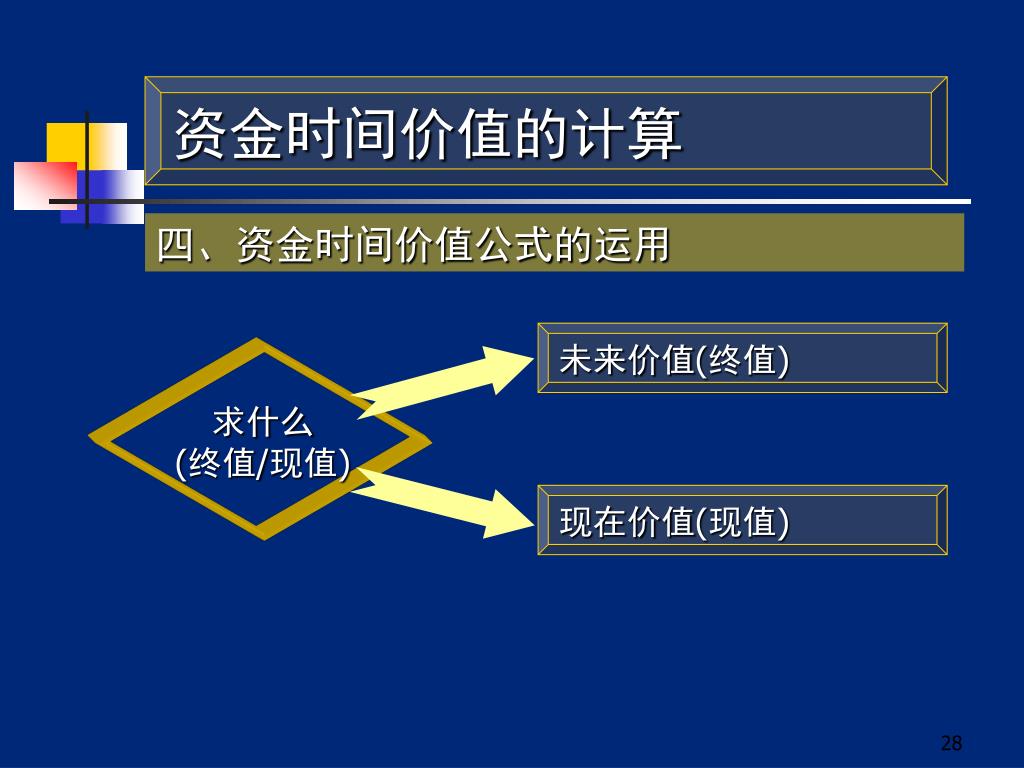 资金时间价值的计算

四、资金时间价值公式的运用

求什么
(终值/现值)

未来价值(终值)

现在价值(现值)

28